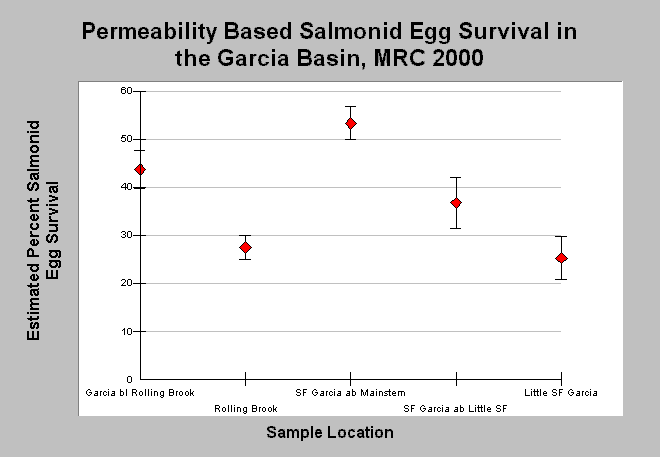 Permeability Based Salmonid Egg Survival in the Garcia Basin, MRC 2000

Estimated Percent Salmonid Egg Survival

60
50
40
30
20
10
0

Garcia bl Rolling Brook
Rolling Brook
SF Garcia ab Mainstem
SF Garcia ab Little SF
Little SF Garcia

Sample Location